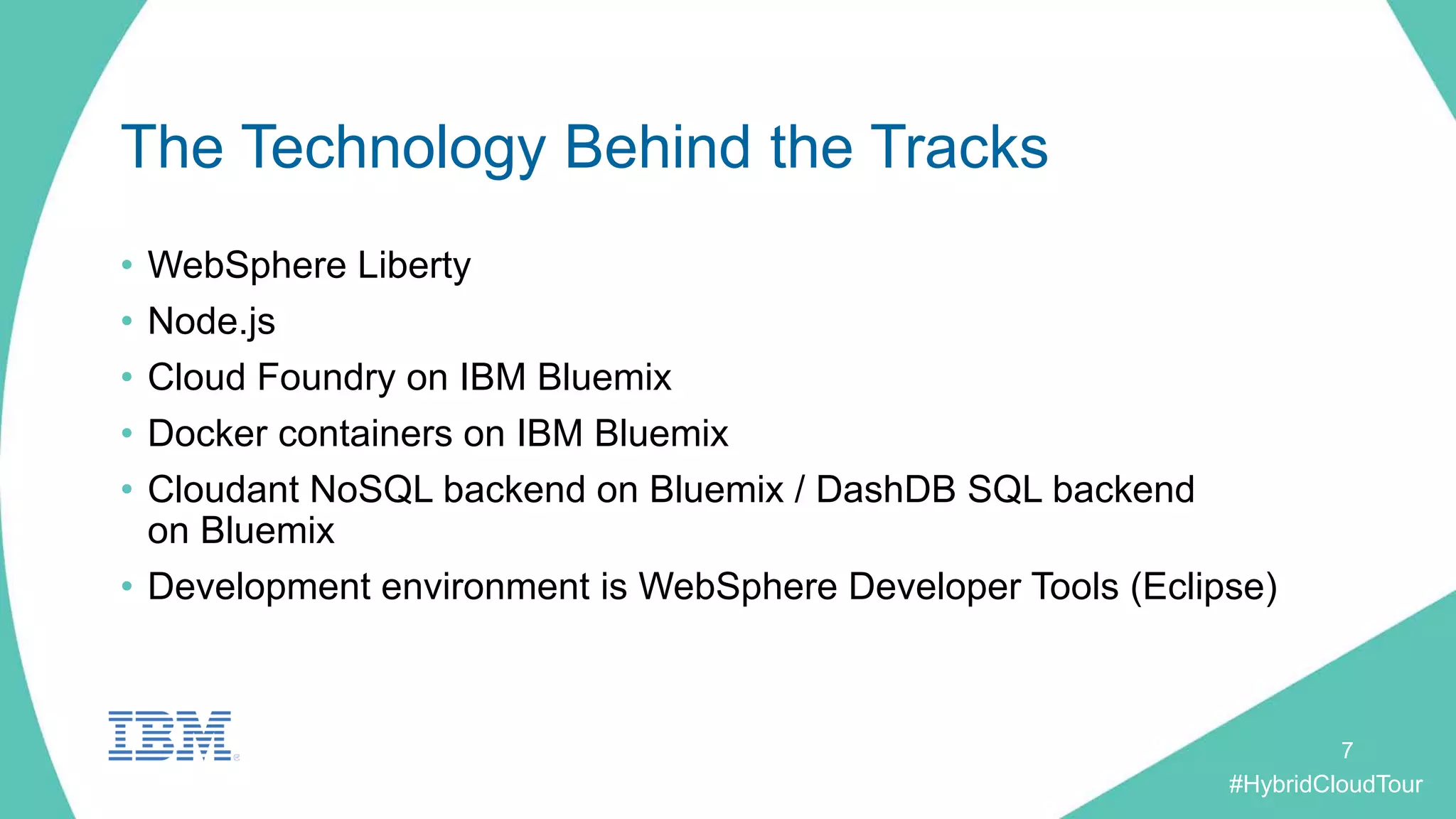 The Technology Behind the Tracks

• WebSphere Liberty
• Node.js
• Cloud Foundry on IBM Bluemix
• Docker containers on IBM Bluemix
• Cloudant NoSQL backend on Bluemix / DashDB SQL backend on Bluemix
• Development environment is WebSphere Developer Tools (Eclipse)

IBM

7
#HybridCloudTour